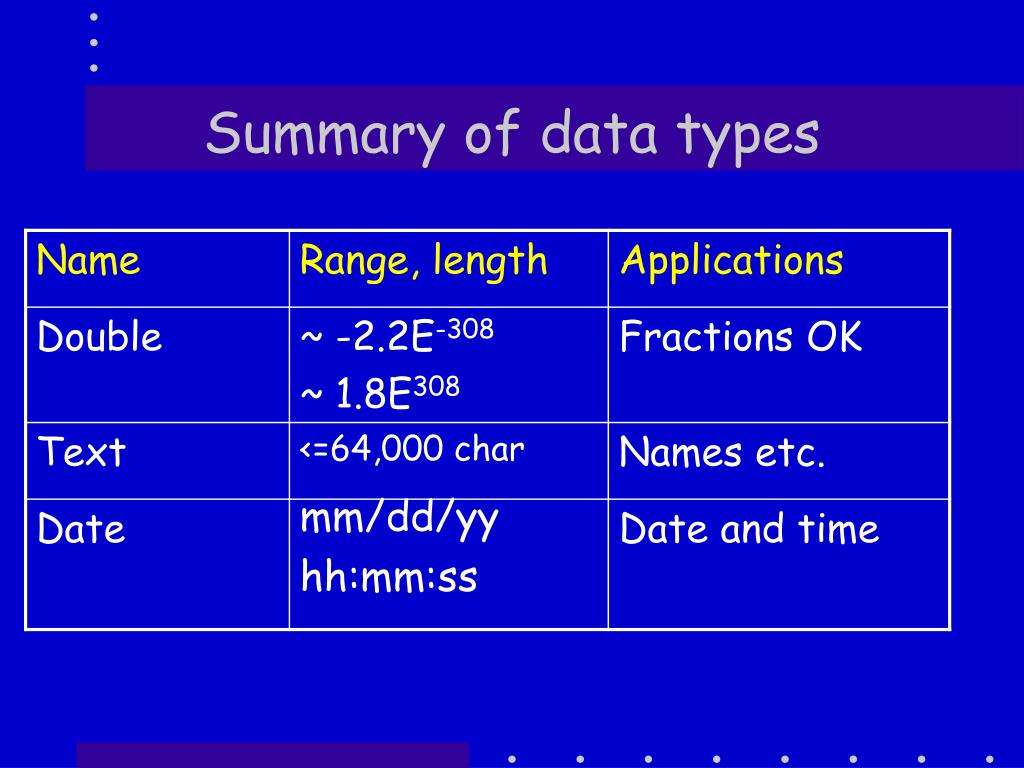 Summary of data types

| Name | Range, length | Applications |
|---|---|---|
| Double | ~ -2.2E$^{-308}$ ~ 1.8E$^{308}$ | Fractions OK |
| Text | <=64,000 char | Names etc. |
| Date | mm/dd/yy hh:mm:ss | Date and time |